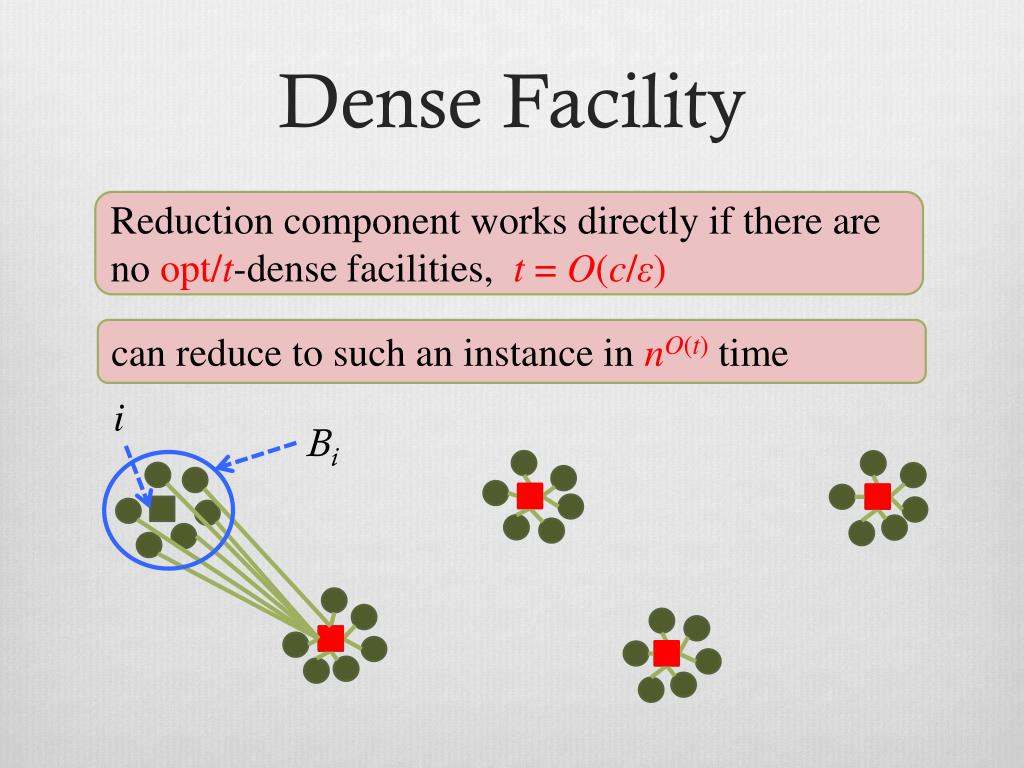 Dense Facility

Reduction component works directly if there are no opt/$t$-dense facilities, $t = O(c/\varepsilon)$

can reduce to such an instance in $n^{O(t)}$ time

$i$

$B_i$